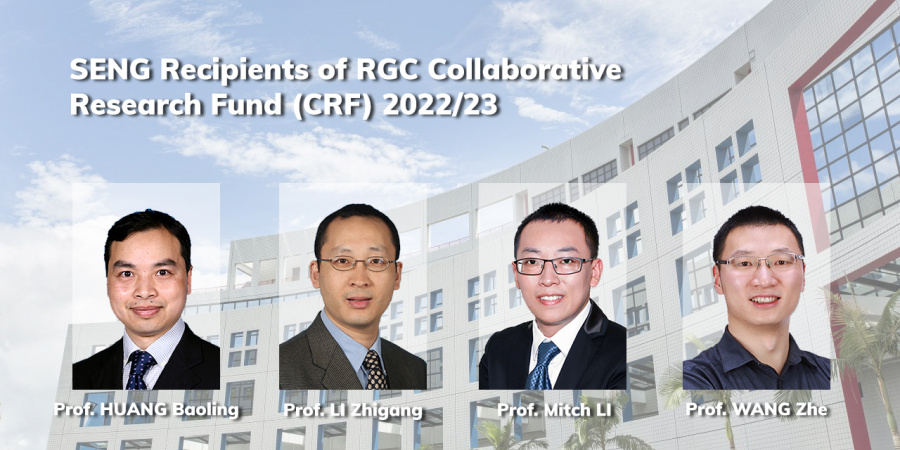 SENG Recipients of RGC Collaborative Research Fund (CRF) 2022/23

Prof. HUANG Baoling

Prof. LI Zhigang

Prof. Mitch LI

Prof. WANG Zhe